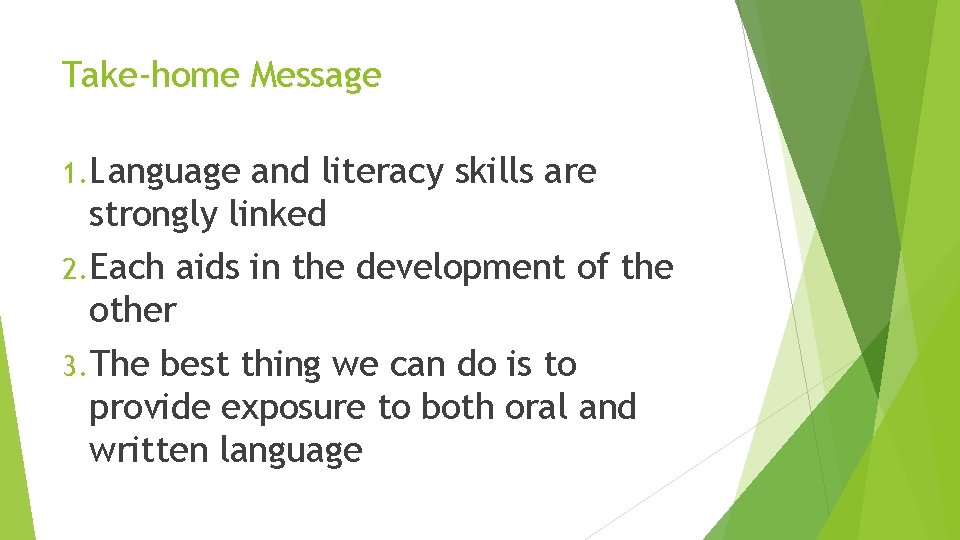 Take-home Message

1. Language and literacy skills are strongly linked

2. Each aids in the development of the other

3. The best thing we can do is to provide exposure to both oral and written language